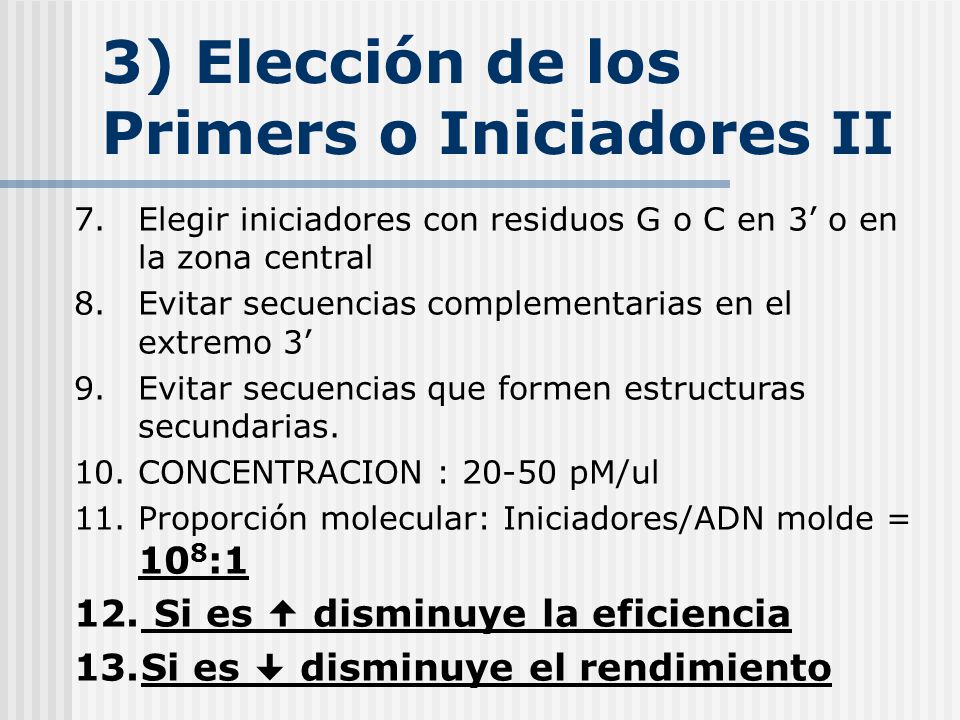 3) Elección de los Primers o Iniciadores II

7. Elegir iniciadores con residuos G o C en 3’ o en la zona central
8. Evitar secuencias complementarias en el extremo 3’
9. Evitar secuencias que formen estructuras secundarias.
10. CONCENTRACION : 20-50 pM/ul
11. Proporción molecular: Iniciadores/ADN molde = $10^8$:1
12. Si es ↑ disminuye la eficiencia
13. Si es ↓ disminuye el rendimiento